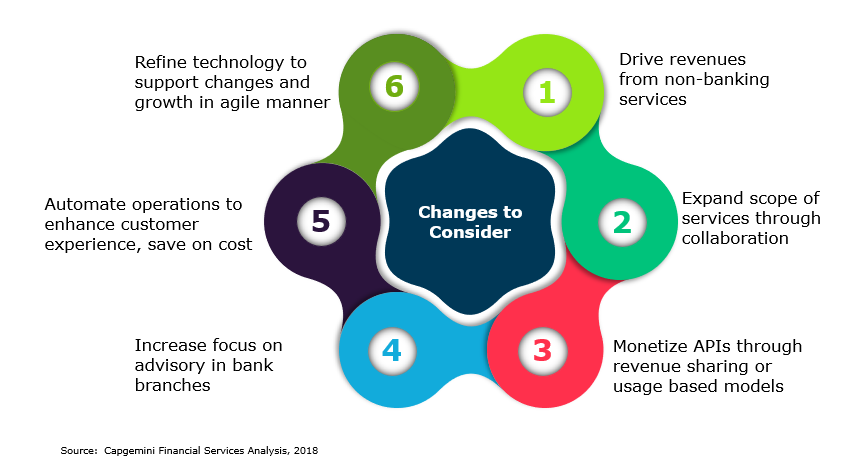 Changes to Consider

1
Drive revenues from non-banking services

2
Expand scope of services through collaboration

3
Monetize APIs through revenue sharing or usage based models

4
Increase focus on advisory in bank branches

5
Automate operations to enhance customer experience, save on cost

6
Refine technology to support changes and growth in agile manner

Source: Capgemini Financial Services Analysis, 2018